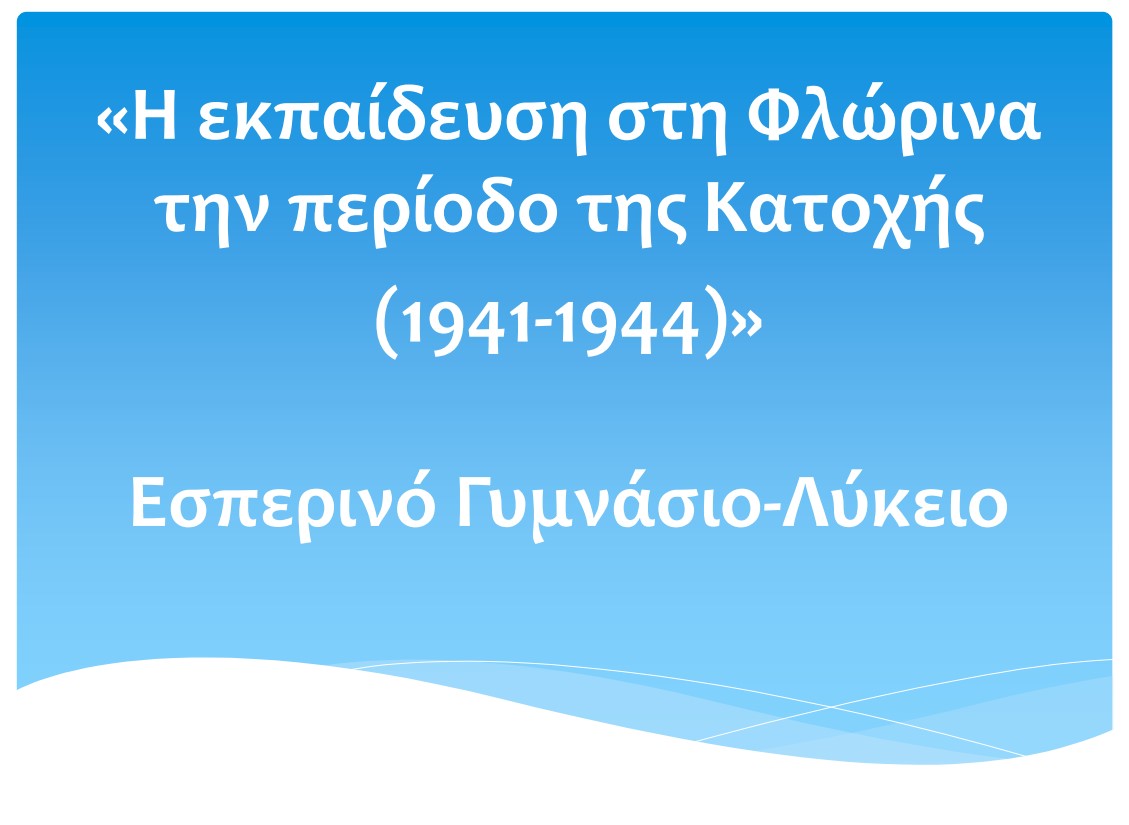 «Η εκπαίδευση στη Φλώρινα την περίοδο της Κατοχής (1941-1944)»

Εσπερινό Γυμνάσιο-Λύκειο